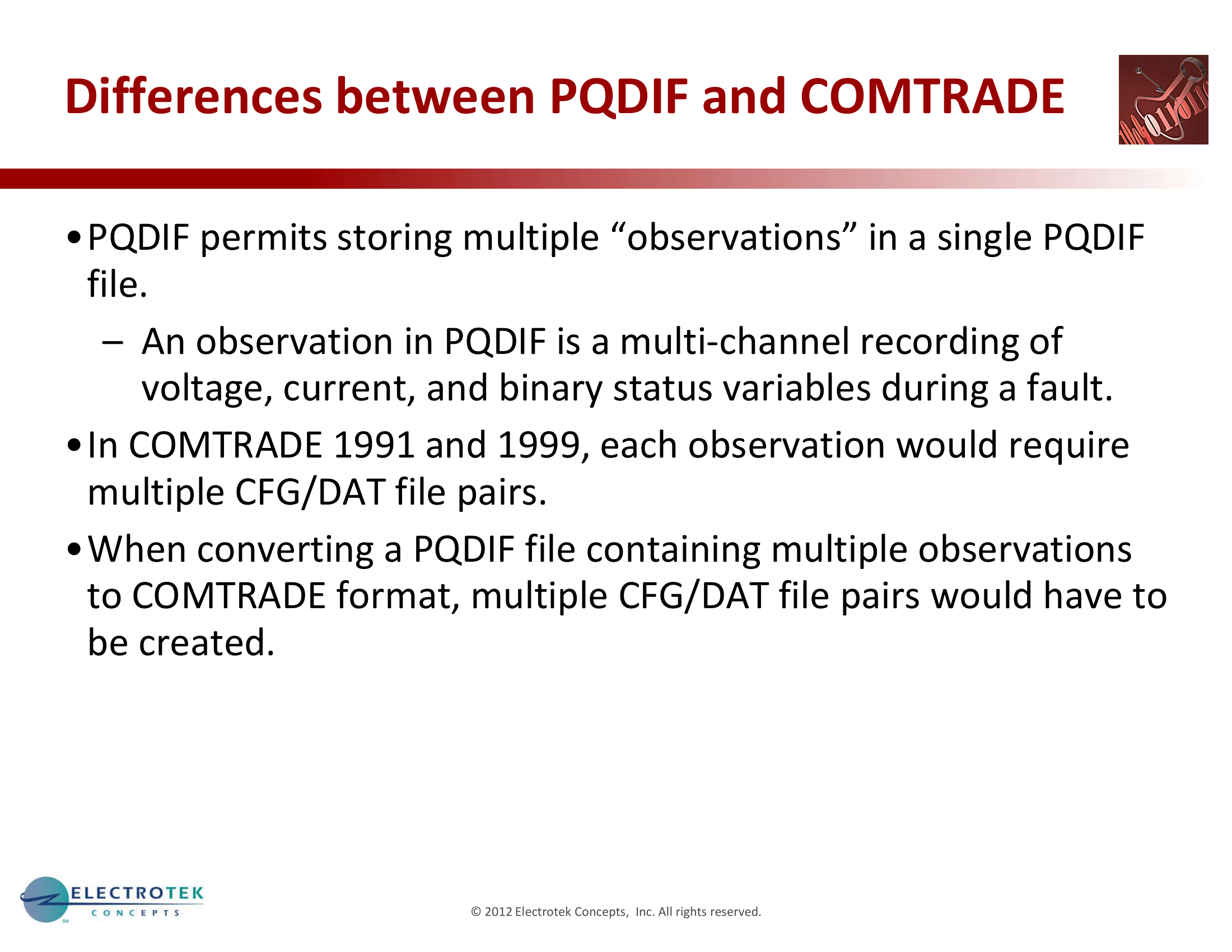 Differences between PQDIF and COMTRADE

• PQDIF permits storing multiple “observations” in a single PQDIF file.
– An observation in PQDIF is a multi-channel recording of voltage, current, and binary status variables during a fault.

• In COMTRADE 1991 and 1999, each observation would require multiple CFG/DAT file pairs.

• When converting a PQDIF file containing multiple observations to COMTRADE format, multiple CFG/DAT file pairs would have to be created.

ELECTROTEK CONCEPTS SM

© 2012 Electrotek Concepts, Inc. All rights reserved.